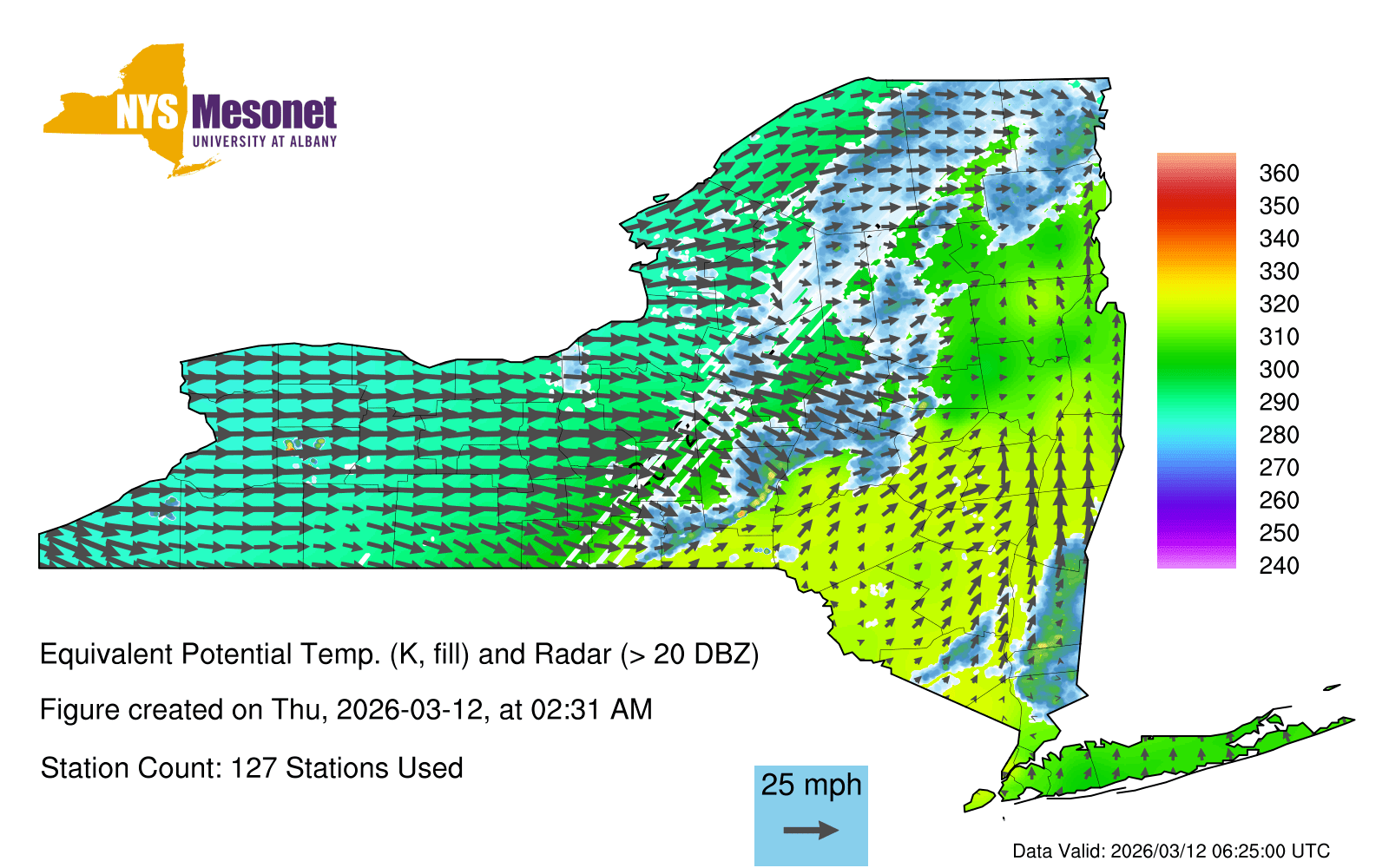 NYS Mesonet
UNIVERSITY AT ALBANY

360
350
340
330
320
310
300
290
280
270
260
250
240

Equivalent Potential Temp. (K, fill) and Radar (> 20 DBZ)

Figure created on Thu, 2026-03-12, at 02:31 AM

Station Count: 127 Stations Used

25 mph

Data Valid: 2026/03/12 06:25:00 UTC